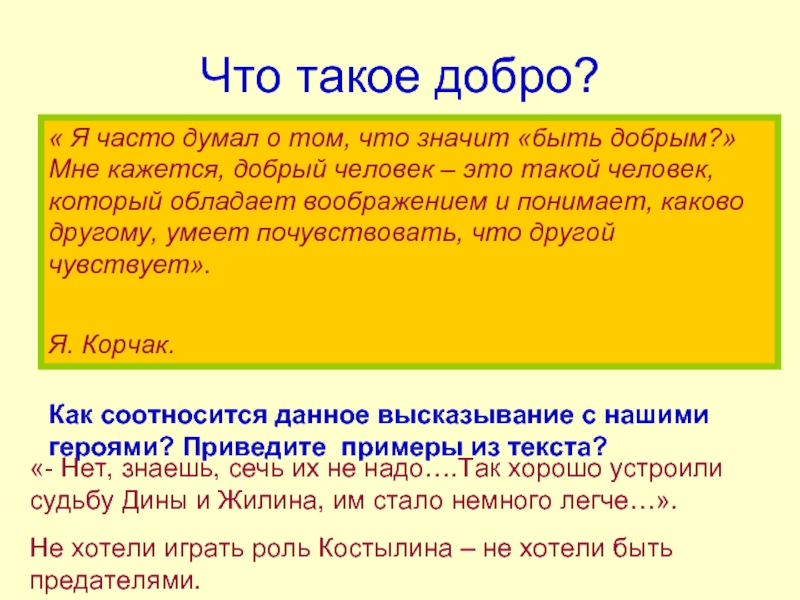 Что такое добро?

« Я часто думал о том, что значит «быть добрым?» Мне кажется, добрый человек – это такой человек, который обладает воображением и понимает, каково другому, умеет почувствовать, что другой чувствует».

Я. Корчак.

Как соотносится данное высказывание с нашими героями? Приведите примеры из текста?

«- Нет, знаешь, сечь их не надо….Так хорошо устроили судьбу Дины и Жилина, им стало немного легче…».

Не хотели играть роль Костылина – не хотели быть предателями.